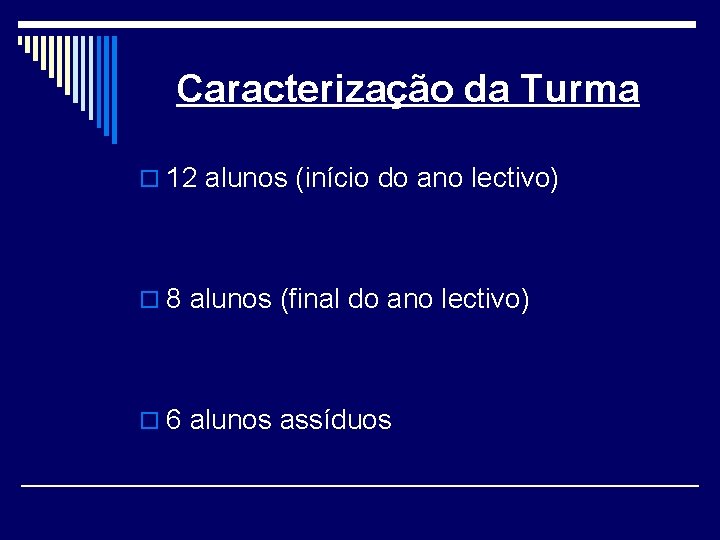 Caracterização da Turma

12 alunos (início do ano lectivo)

8 alunos (final do ano lectivo)

6 alunos assíduos